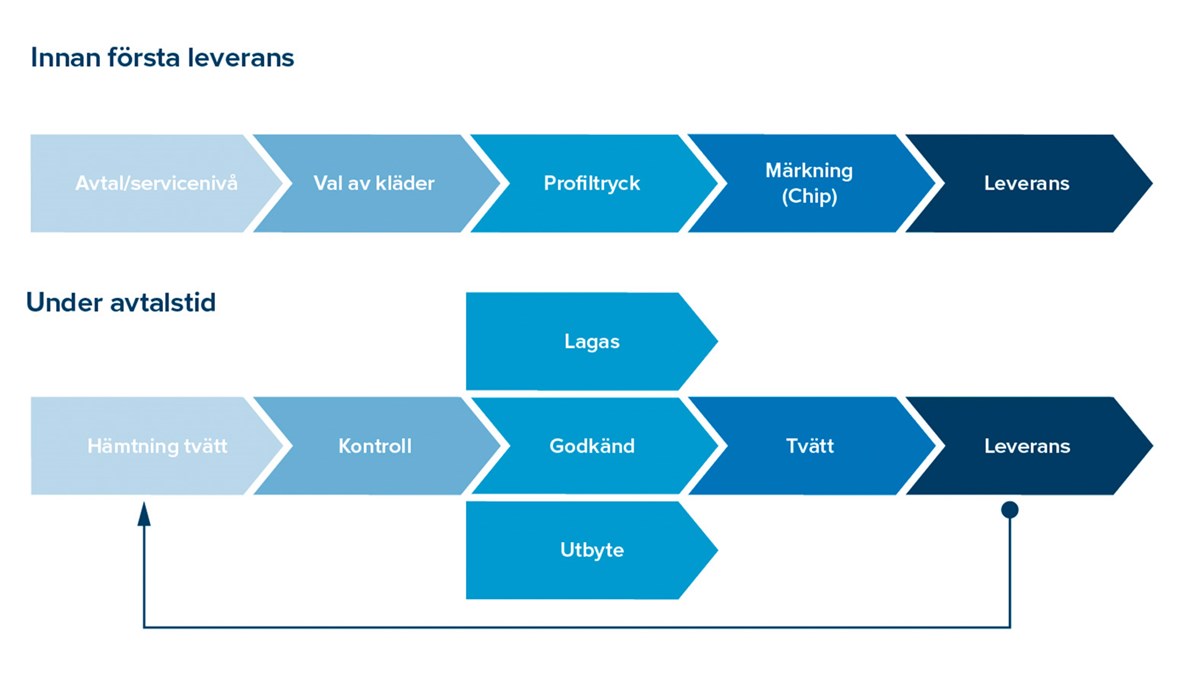 Innan första leverans

Avtal/servicenivå
Val av kläder
Profiltryck
Märkning (Chip)
Leverans

Under avtalstid

Lagas
Hämtning tvätt
Kontroll
Godkänd
Tvätt
Leverans
Utbyte